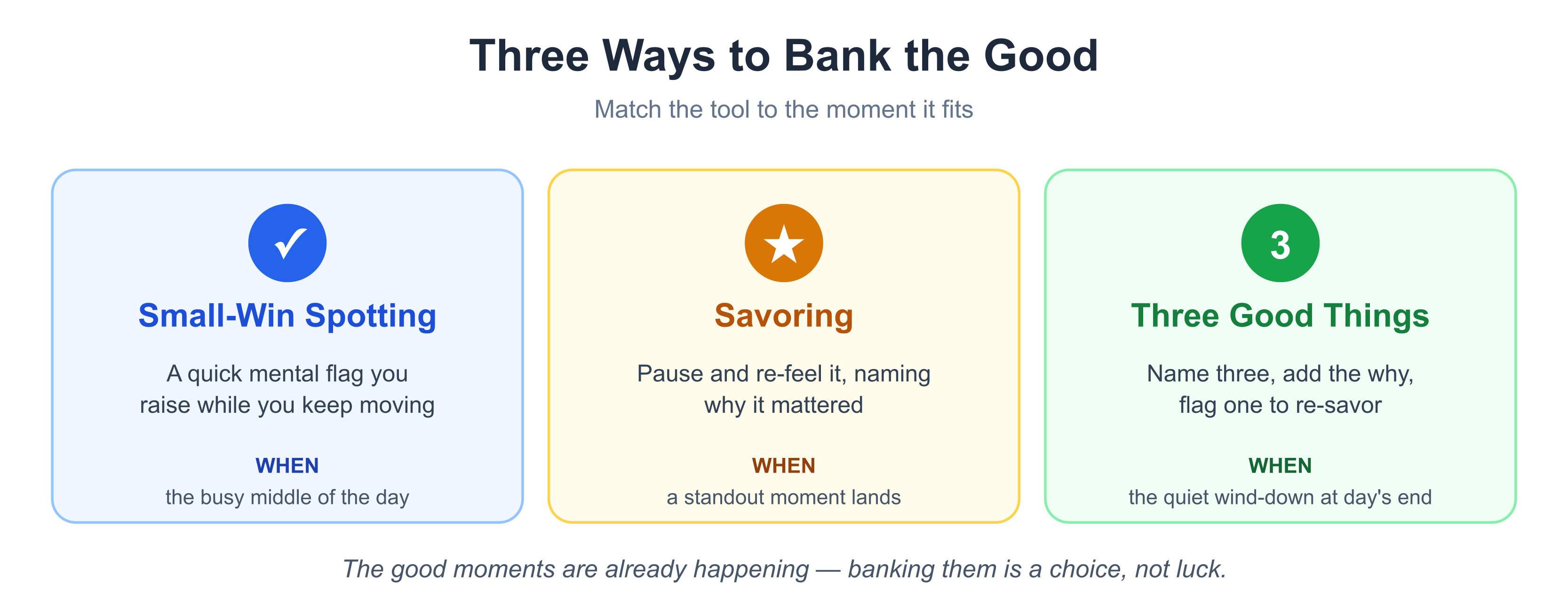 Three Ways to Bank the Good

Match the tool to the moment it fits

✓

Small-Win Spotting

A quick mental flag you raise while you keep moving

WHEN

the busy middle of the day

★

Savoring

Pause and re-feel it, naming why it mattered

WHEN

a standout moment lands

3

Three Good Things

Name three, add the why, flag one to re-savor

WHEN

the quiet wind-down at day's end

The good moments are already happening — banking them is a choice, not luck.